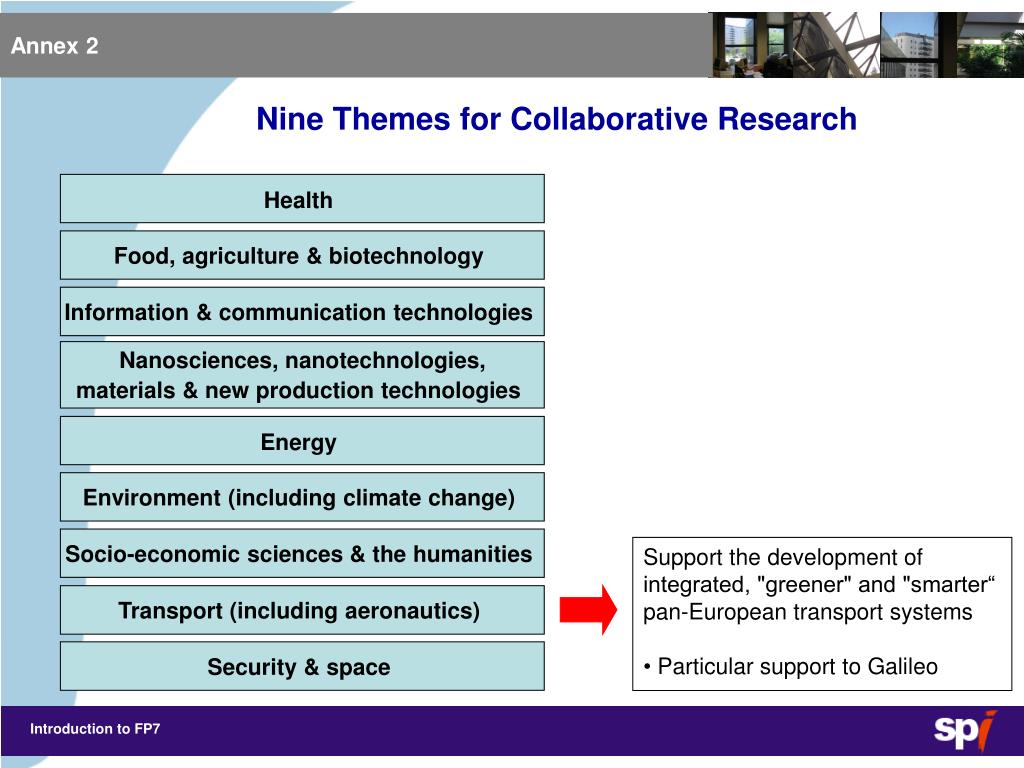 Annex 2

Nine Themes for Collaborative Research

Health

Food, agriculture & biotechnology

Information & communication technologies

Nanosciences, nanotechnologies, materials & new production technologies

Energy

Environment (including climate change)

Socio-economic sciences & the humanities

Transport (including aeronautics)

Security & space

Support the development of integrated, "greener" and "smarter“ pan-European transport systems

• Particular support to Galileo

Introduction to FP7

spi